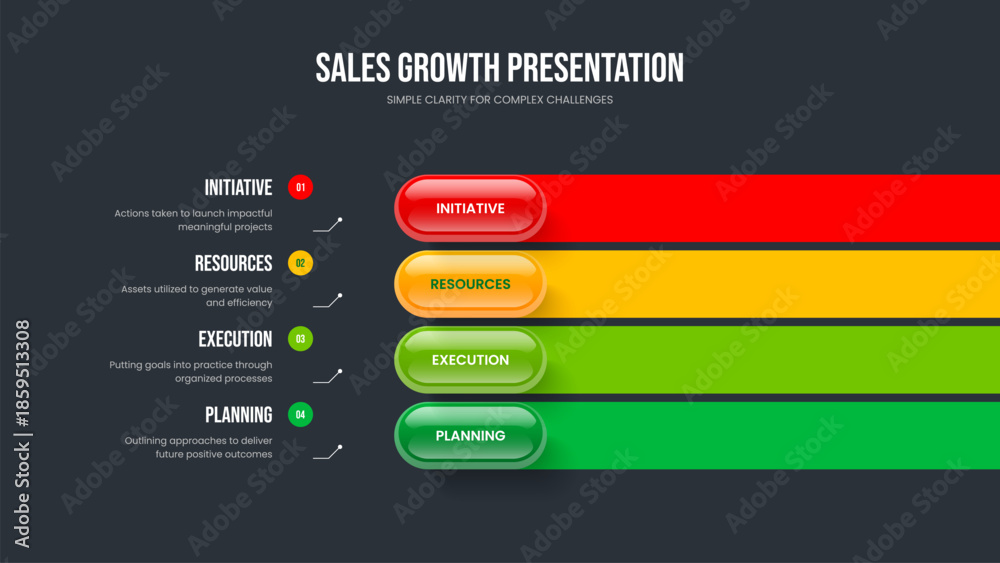 SALES GROWTH PRESENTATION
SIMPLE CLARITY FOR COMPLEX CHALLENGES

INITIATIVE 01
Actions taken to launch impactful meaningful projects

RESOURCES 02
Assets utilized to generate value and efficiency

EXECUTION 03
Putting goals into practice through organized processes

PLANNING 04
Outlining approaches to deliver future positive outcomes

INITIATIVE
RESOURCES
EXECUTION
PLANNING

Adobe Stock | #1859513308